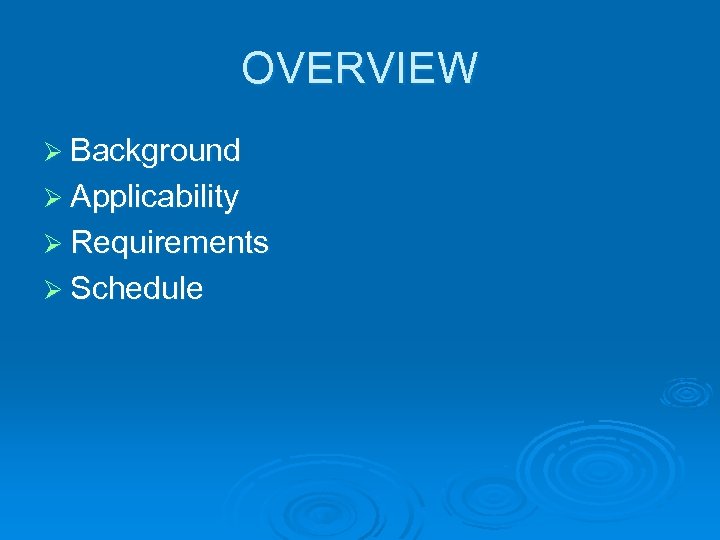 OVERVIEW

➢ Background
➢ Applicability
➢ Requirements
➢ Schedule